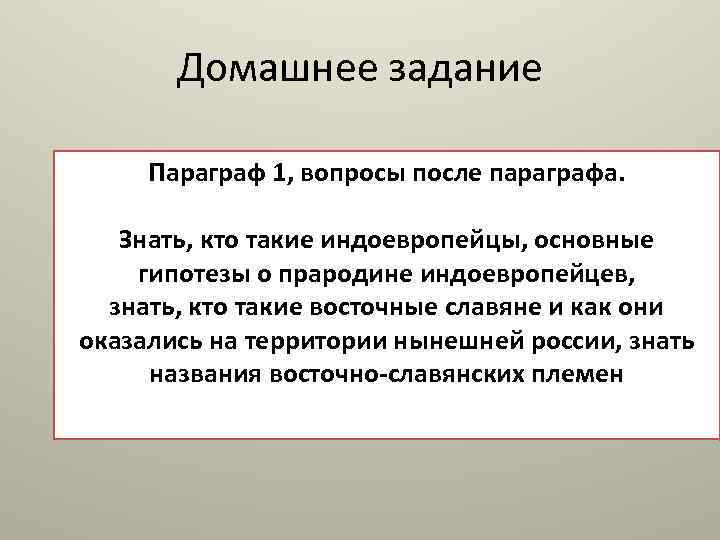 Домашнее задание

Параграф 1, вопросы после параграфа.

Знать, кто такие индоевропейцы, основные гипотезы о прародине индоевропейцев, знать, кто такие восточные славяне и как они оказались на территории нынешней россии, знать названия восточно-славянских племен